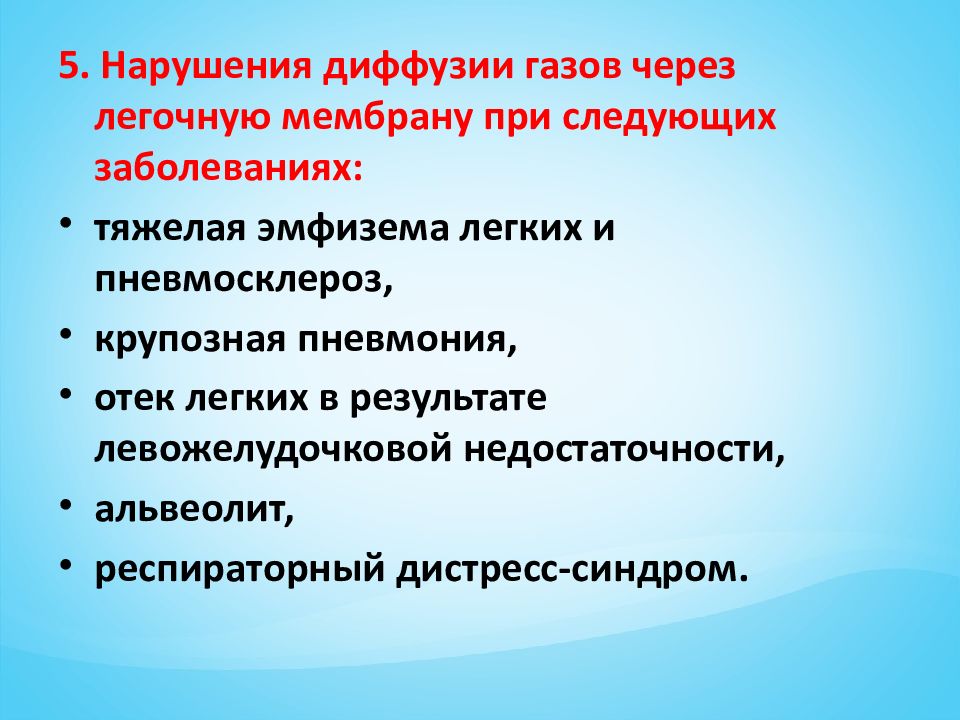 5. Нарушения диффузии газов через легочную мембрану при следующих заболеваниях:

• тяжелая эмфизема легких и пневмосклероз,
• крупозная пневмония,
• отек легких в результате левожелудочковой недостаточности,
• альвеолит,
• респираторный дистресс-синдром.